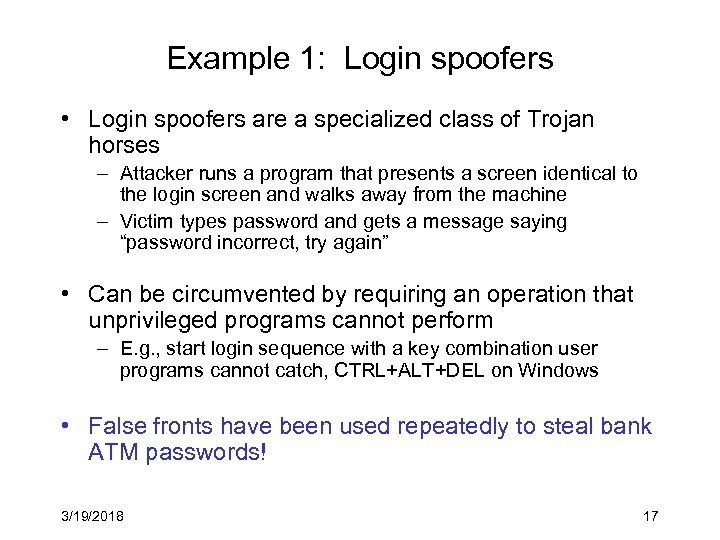 Example 1: Login spoofers

• Login spoofers are a specialized class of Trojan horses
– Attacker runs a program that presents a screen identical to the login screen and walks away from the machine
– Victim types password and gets a message saying "password incorrect, try again"

• Can be circumvented by requiring an operation that unprivileged programs cannot perform
– E.g., start login sequence with a key combination user programs cannot catch, CTRL+ALT+DEL on Windows

• False fronts have been used repeatedly to steal bank ATM passwords!

3/19/2018

17